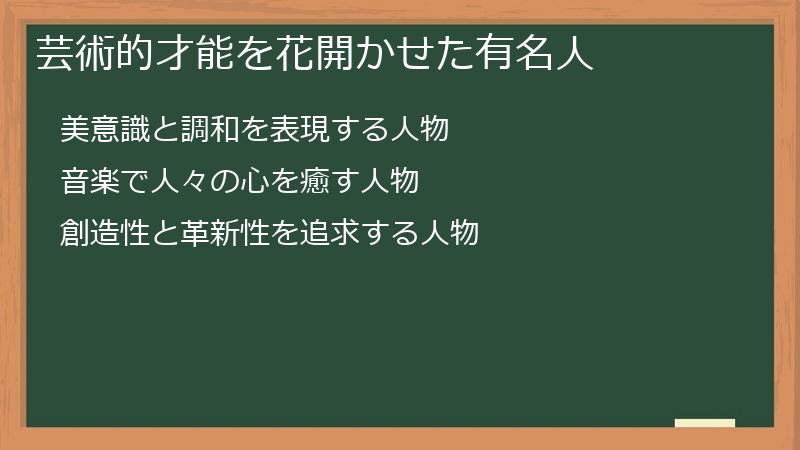 芸術的才能を花開かせた有名人

美意識と調和を表現する人物

音楽で人々の心を癒す人物

創造性と革新性を追求する人物